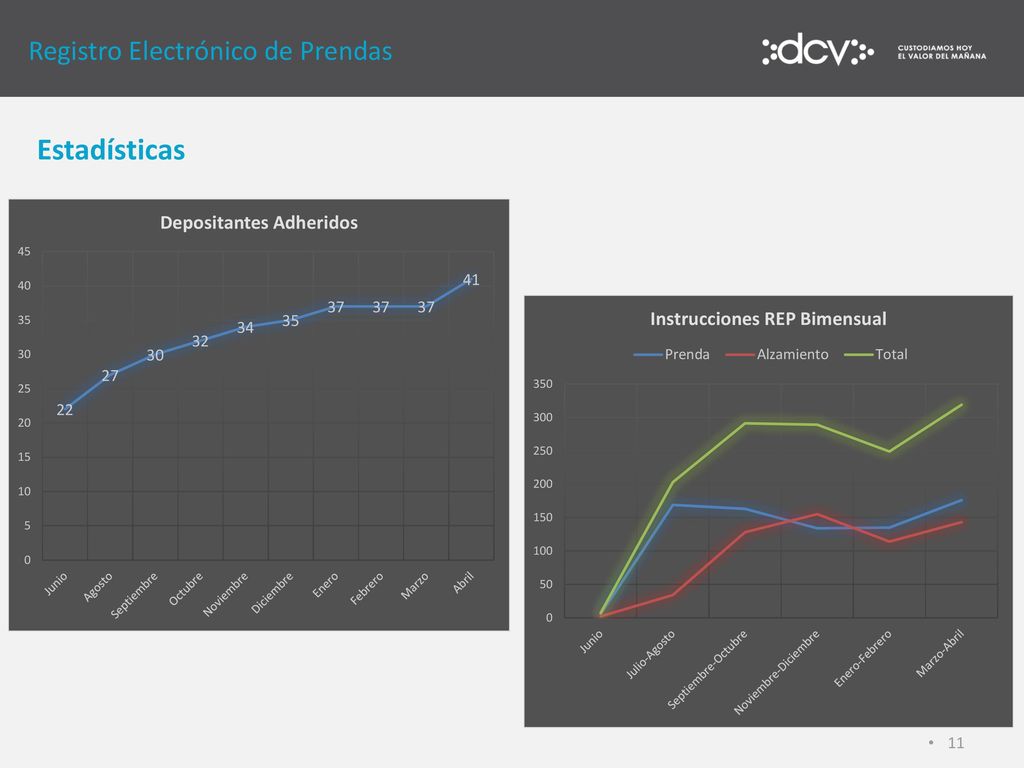 Registro Electrónico de Prendas

dcv CUSTODIAMOS HOY EL VALOR DEL MAÑANA

Estadísticas

Depositantes Adheridos

45
40
35
30
25
20
15
10
5
0

22 27 30 32 34 35 37 37 37 41

Junio Agosto Septiembre Octubre Noviembre Diciembre Enero Febrero Marzo Abril

Instrucciones REP Bimensual

Prenda Alzamiento Total

350
300
250
200
150
100
50
0

Junio Julio-Agosto Septiembre-Octubre Noviembre-Diciembre Enero-Febrero Marzo-Abril

• 11